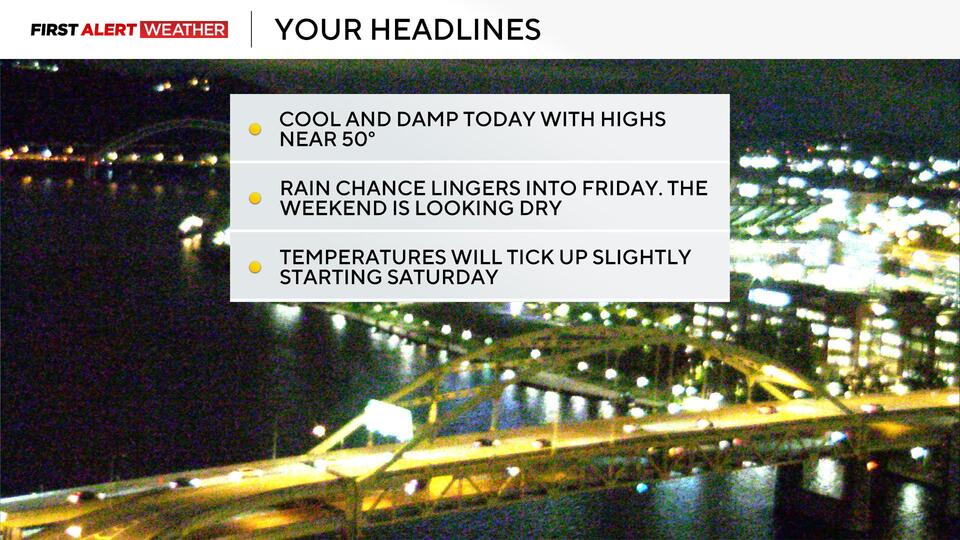 FIRST ALERT WEATHER

YOUR HEADLINES

COOL AND DAMP TODAY WITH HIGHS NEAR 50°

RAIN CHANCE LINGERS INTO FRIDAY. THE WEEKEND IS LOOKING DRY

TEMPERATURES WILL TICK UP SLIGHTLY STARTING SATURDAY